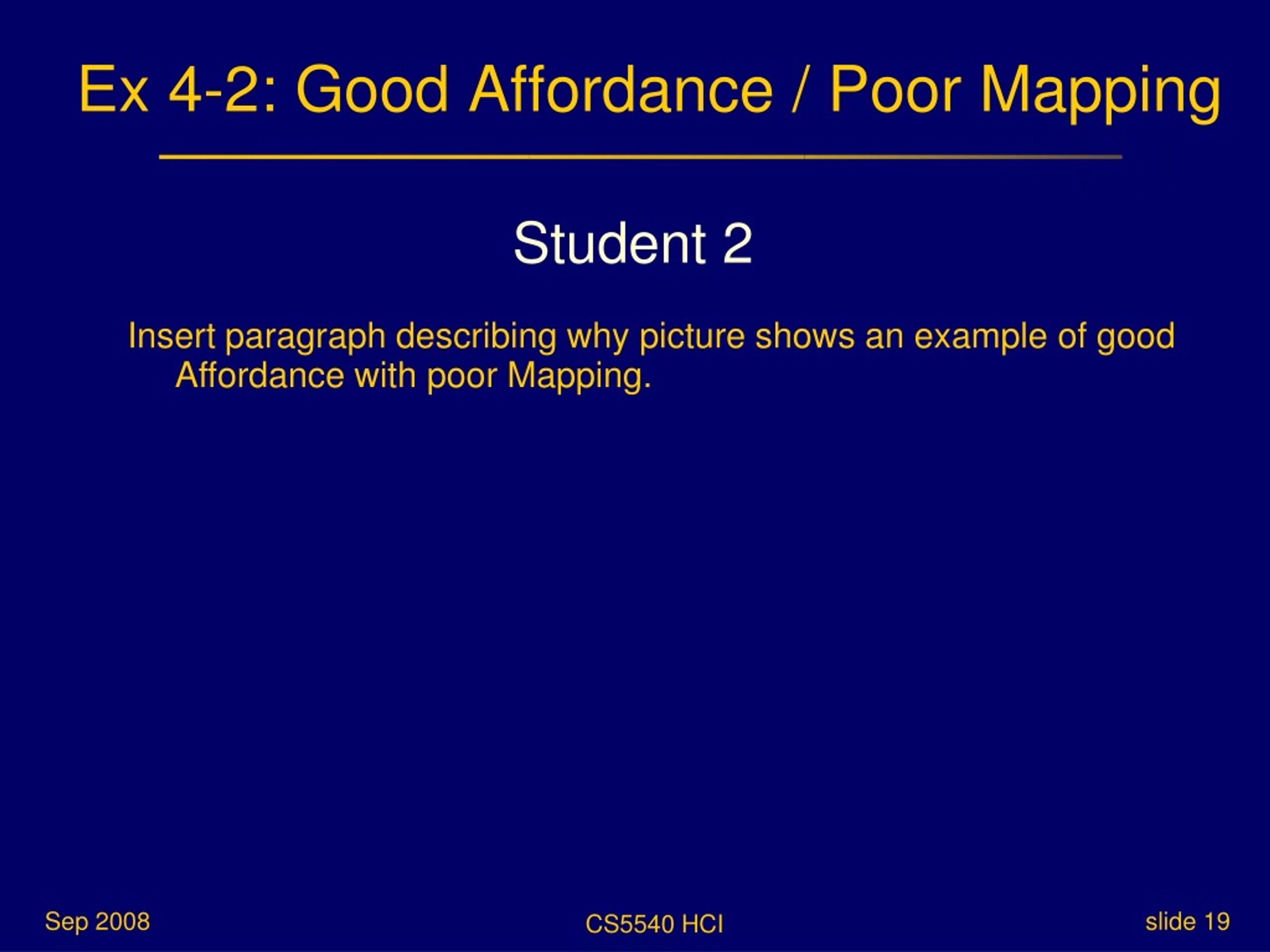 Ex 4-2: Good Affordance / Poor Mapping

Student 2

Insert paragraph describing why picture shows an example of good Affordance with poor Mapping.

Sep 2008

CS5540 HCI

slide 19